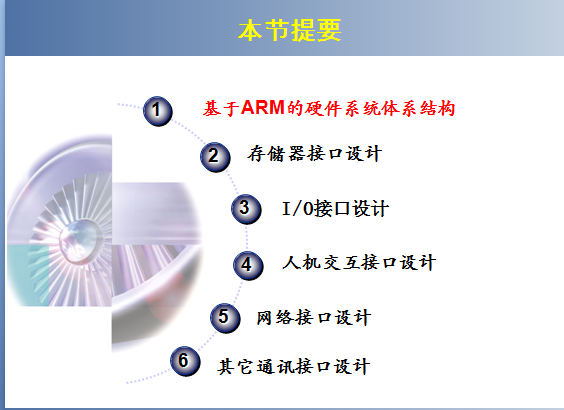 本节提要

1 基于ARM的硬件系统体系结构

2 存储器接口设计

3 I/O接口设计

4 人机交互接口设计

5 网络接口设计

6 其它通讯接口设计